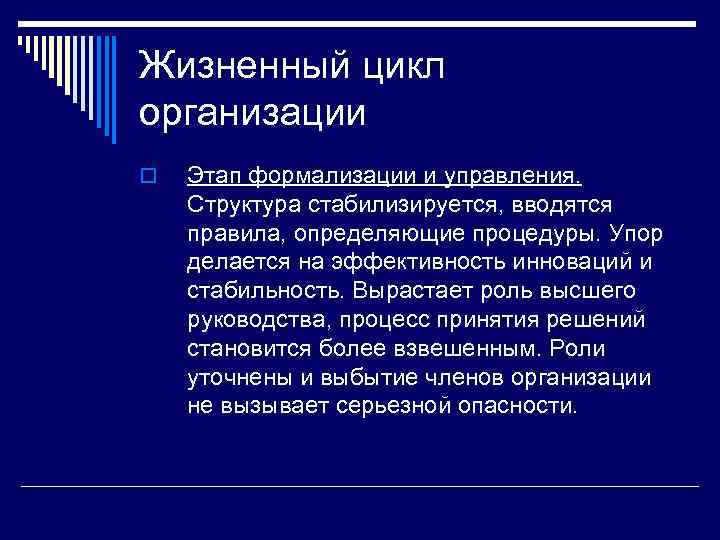 Жизненный цикл организации

Этап формализации и управления. Структура стабилизируется, вводятся правила, определяющие процедуры. Упор делается на эффективность инноваций и стабильность. Вырастает роль высшего руководства, процесс принятия решений становится более взвешенным. Роли уточнены и выбытие членов организации не вызывает серьезной опасности.